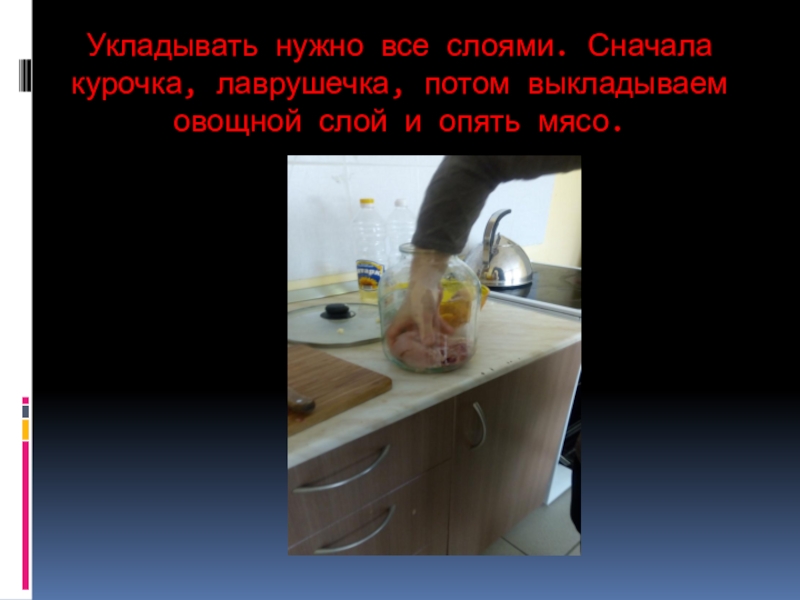 Укладывать нужно все слоями. Сначала курочка, лаврушечка, потом выкладываем овощной слой и опять мясо.